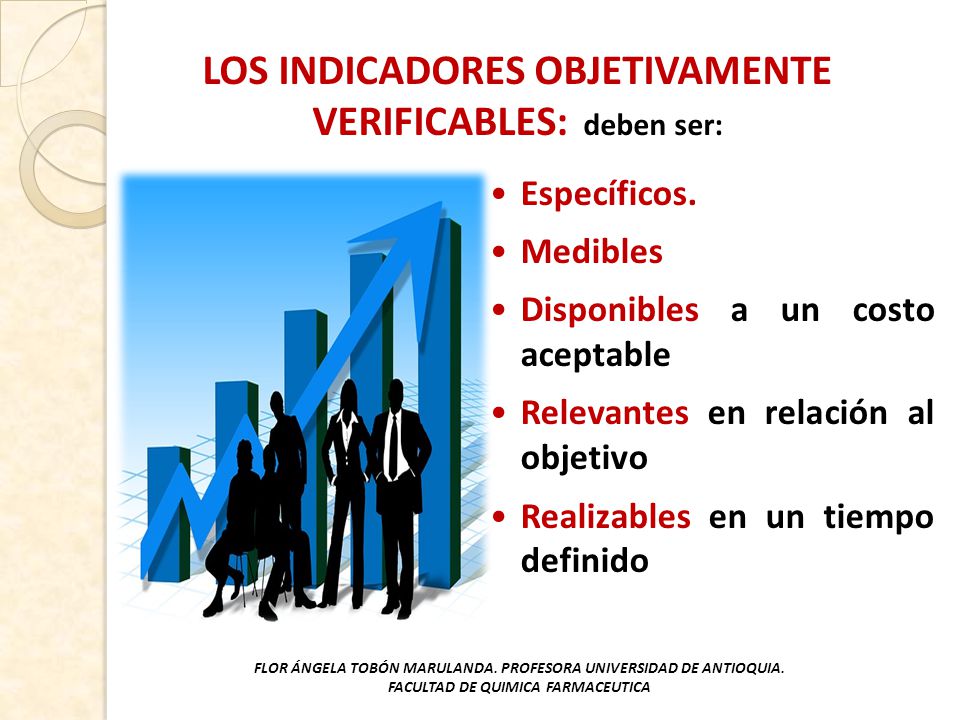 LOS INDICADORES OBJETIVAMENTE VERIFICABLES: deben ser:

• Específicos.
• Medibles
• Disponibles a un costo aceptable
• Relevantes en relación al objetivo
• Realizables en un tiempo definido

FLOR ÁNGELA TOBÓN MARULANDA. PROFESORA UNIVERSIDAD DE ANTIOQUIA. FACULTAD DE QUIMICA FARMACEUTICA